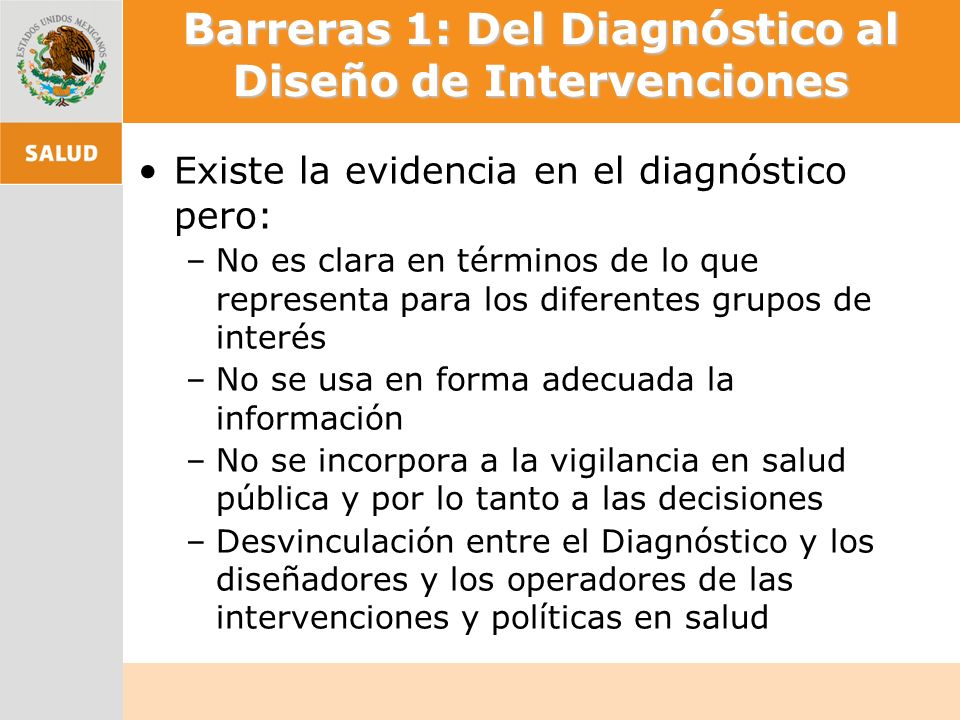 ESTADOS UNIDOS MEXICANOS

SALUD

Barreras 1: Del Diagnóstico al Diseño de Intervenciones

• Existe la evidencia en el diagnóstico pero:
– No es clara en términos de lo que representa para los diferentes grupos de interés
– No se usa en forma adecuada la información
– No se incorpora a la vigilancia en salud pública y por lo tanto a las decisiones
– Desvinculación entre el Diagnóstico y los diseñadores y los operadores de las intervenciones y políticas en salud